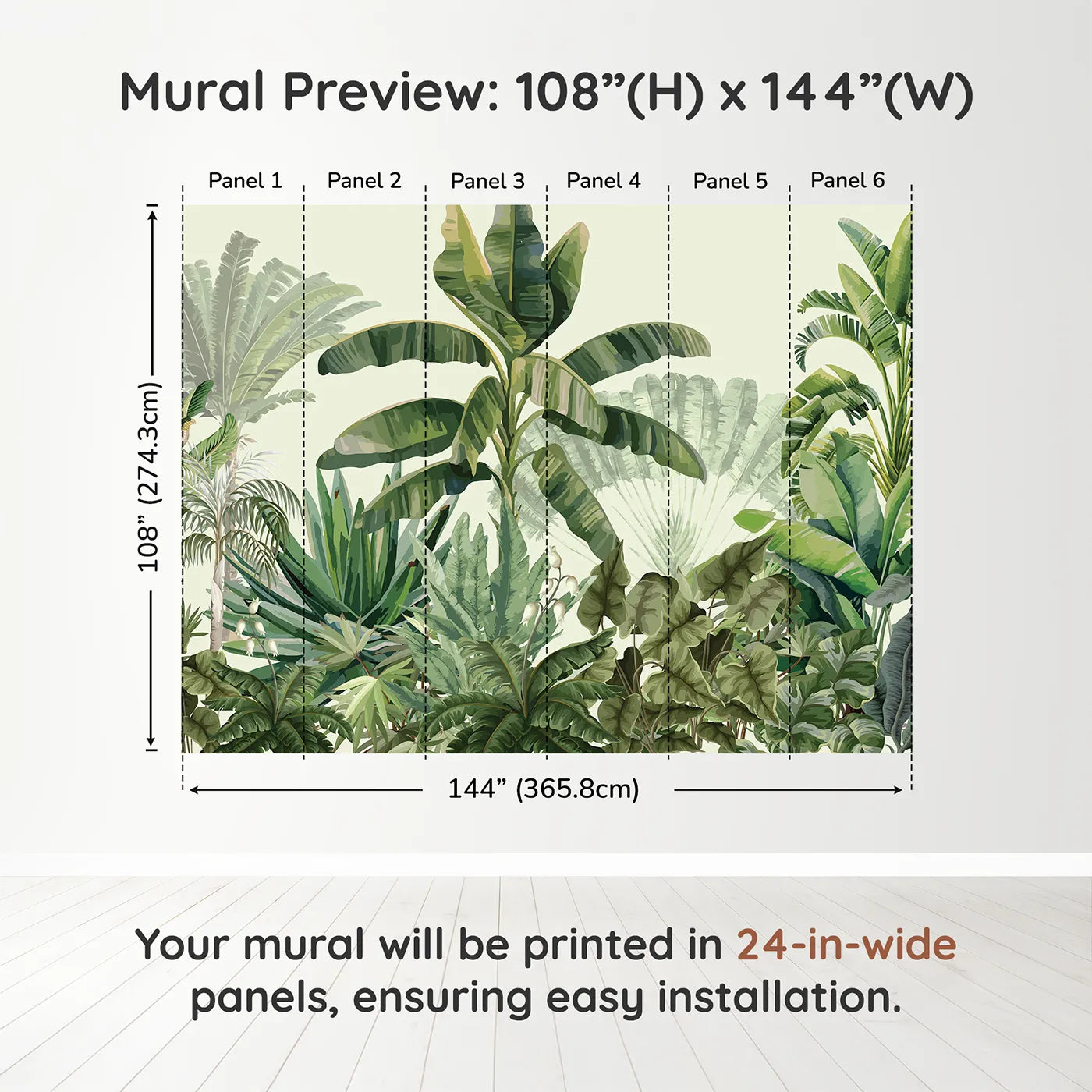 Mural Preview: 108”(H) x 144”(W)

Panel 1
Panel 2
Panel 3
Panel 4
Panel 5
Panel 6

108” (274.3cm)

144” (365.8cm)

Your mural will be printed in 24-in-wide panels, ensuring easy installation.